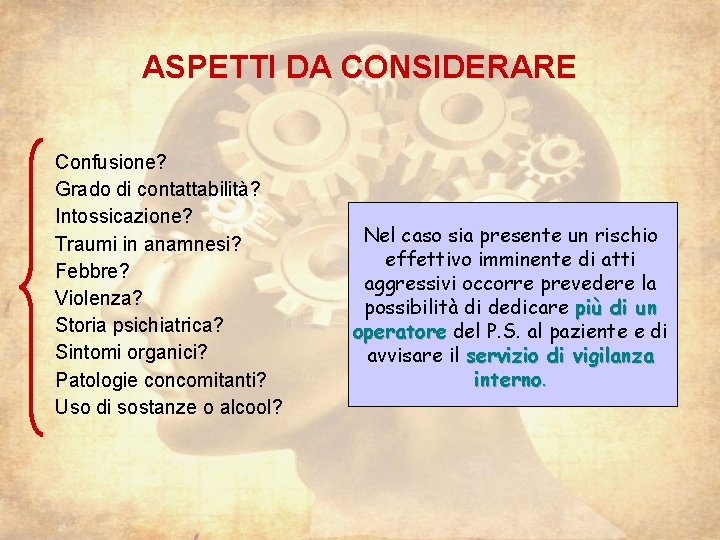 ASPETTI DA CONSIDERARE

Confusione?
Grado di contattabilità?
Intossicazione?
Traumi in anamnesi?
Febbre?
Violenza?
Storia psichiatrica?
Sintomi organici?
Patologie concomitanti?
Uso di sostanze o alcool?

Nel caso sia presente un rischio effettivo imminente di atti aggressivi occorre prevedere la possibilità di dedicare più di un operatore del P.S. al paziente e di avvisare il servizio di vigilanza interno.